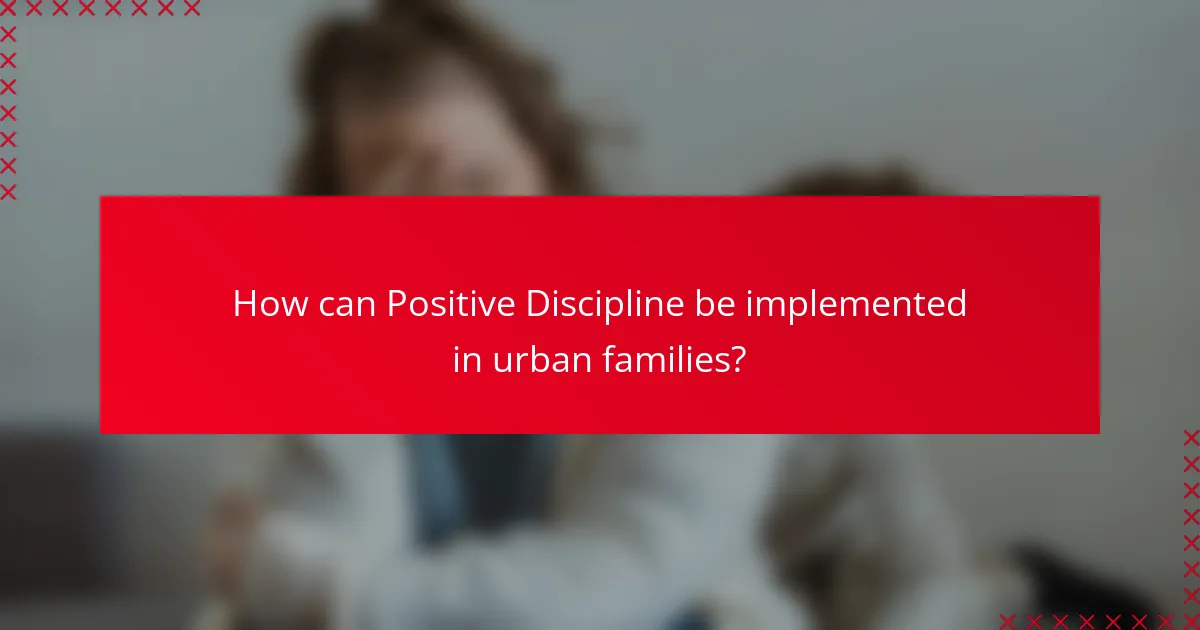 How can Positive Discipline be implemented in urban families?